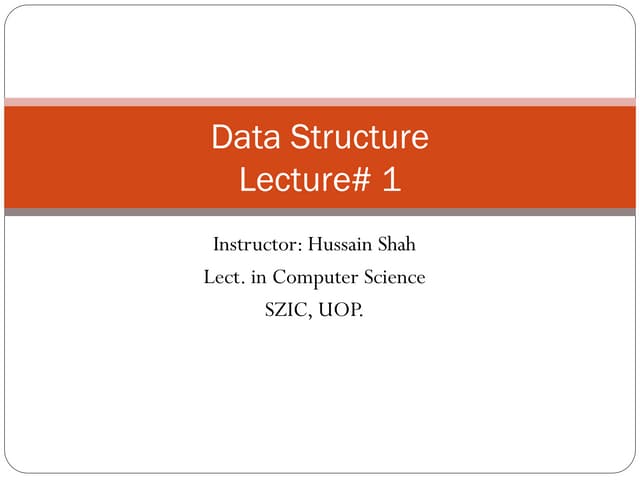 Data Structure
Lecture# 1

Instructor: Hussain Shah
Lect. in Computer Science
SZIC, UOP.